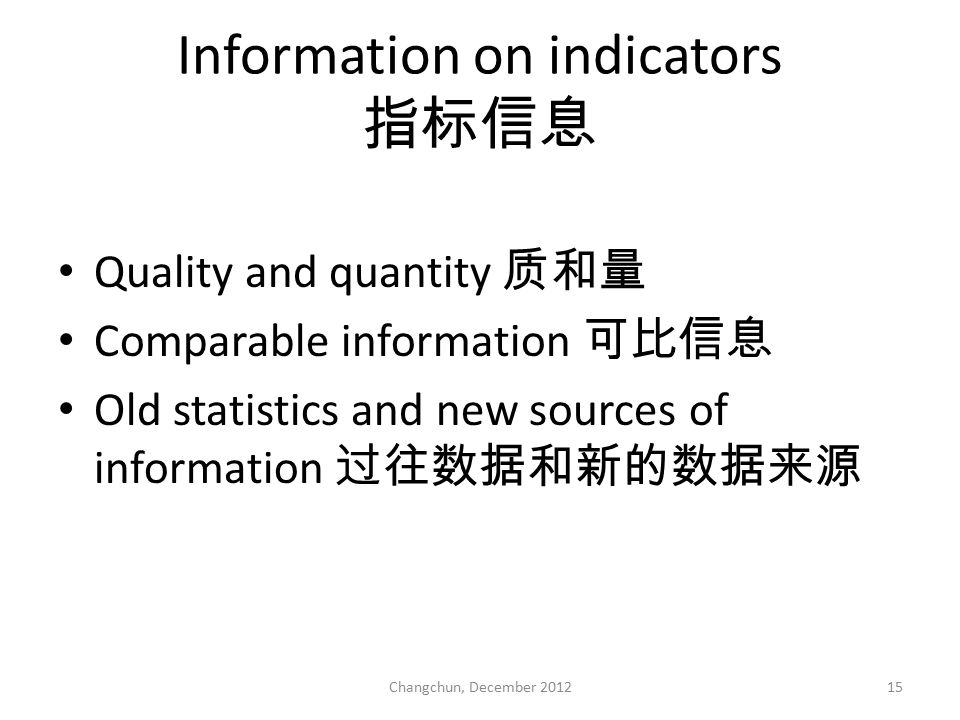 Information on indicators
指标信息

• Quality and quantity 质和量
• Comparable information 可比信息
• Old statistics and new sources of information 过往数据和新的数据来源

Changchun, December 2012

15